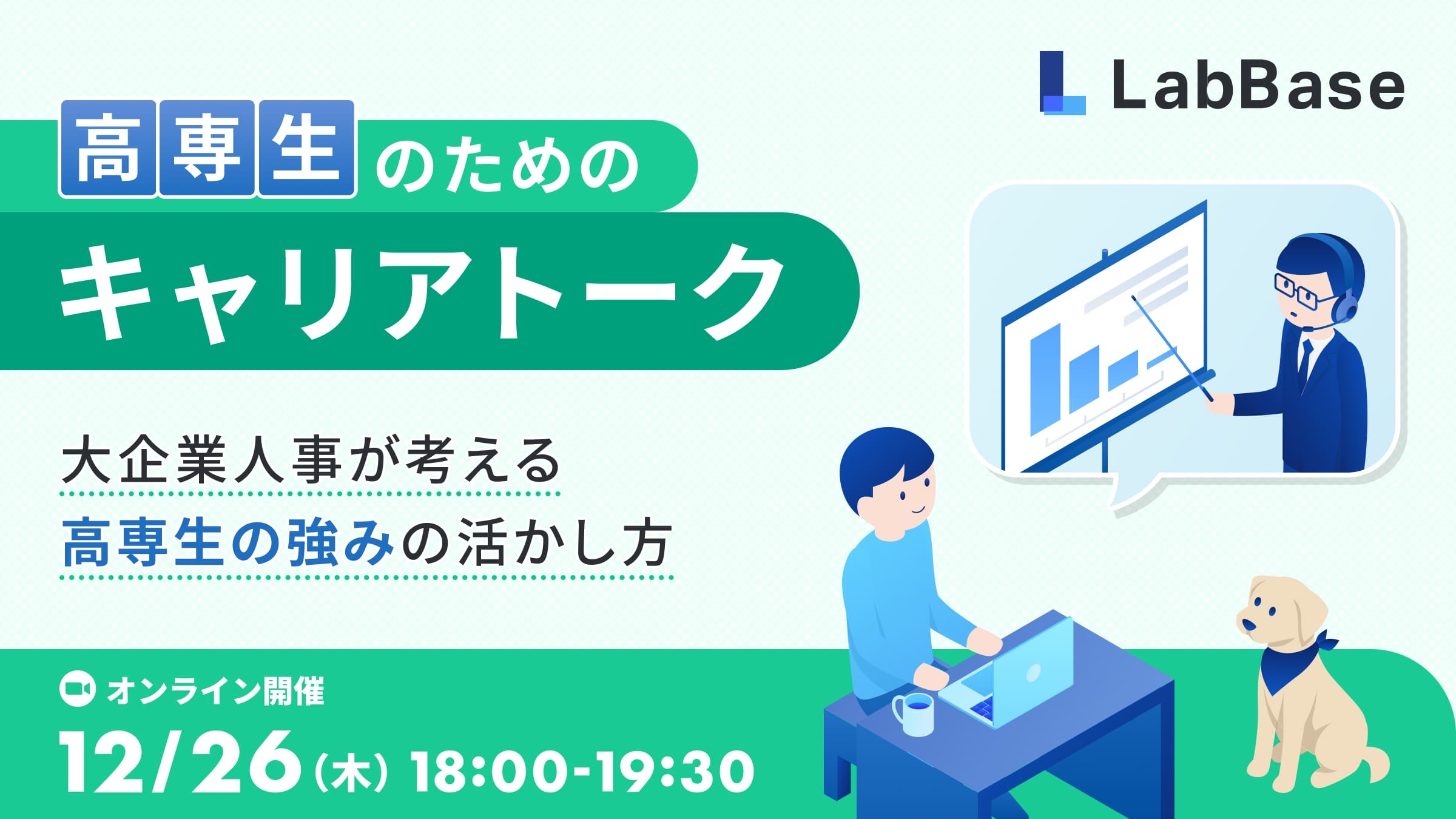 LabBase

高専生のための

キャリアトーク

大企業人事が考える
高専生の強みの活かし方

オンライン開催

12/26(木) 18:00-19:30